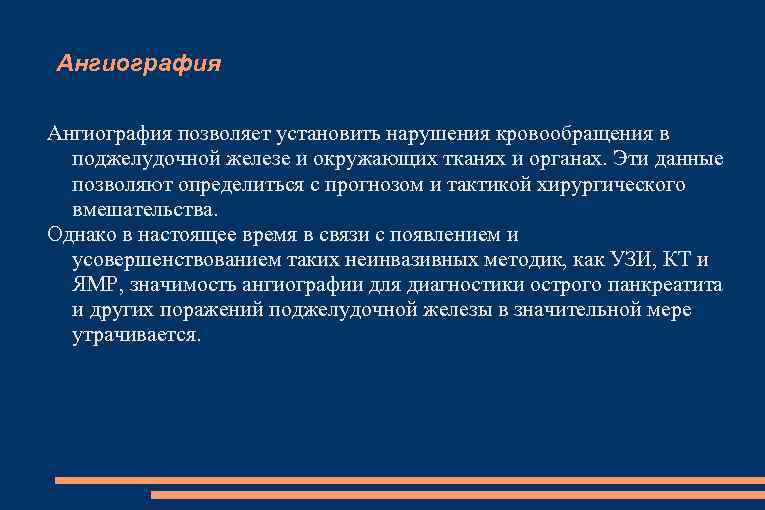 Ангиография

Ангиография позволяет установить нарушения кровообращения в поджелудочной железе и окружающих тканях и органах. Эти данные позволяют определиться с прогнозом и тактикой хирургического вмешательства.

Однако в настоящее время в связи с появлением и усовершенствованием таких неинвазивных методик, как УЗИ, КТ и ЯМР, значимость ангиографии для диагностики острого панкреатита и других поражений поджелудочной железы в значительной мере утрачивается.